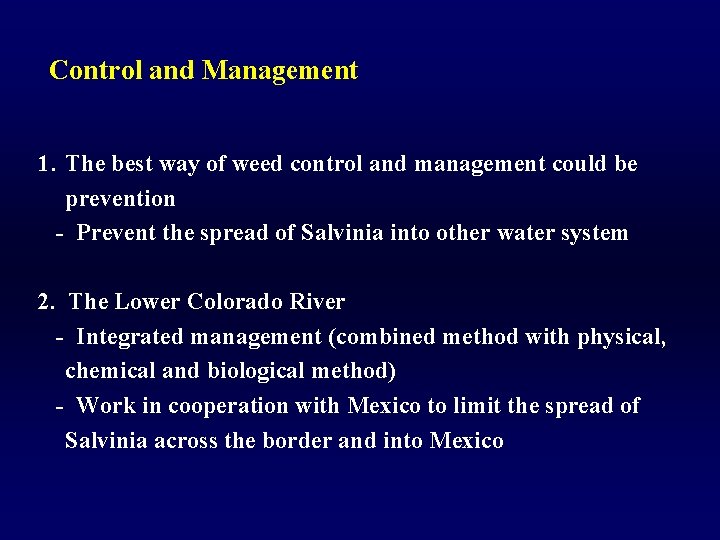 Control and Management

1. The best way of weed control and management could be prevention
- Prevent the spread of Salvinia into other water system

2. The Lower Colorado River
- Integrated management (combined method with physical, chemical and biological method)
- Work in cooperation with Mexico to limit the spread of Salvinia across the border and into Mexico